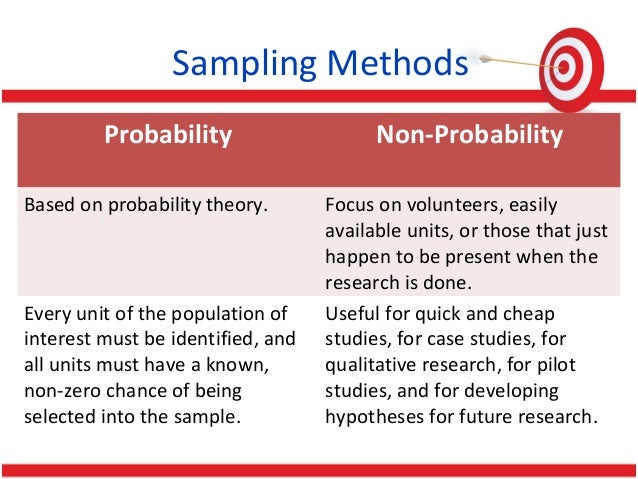 Sampling Methods

| Probability | Non-Probability |
|---|---|
| Based on probability theory. | Focus on volunteers, easily available units, or those that just happen to be present when the research is done. |
| Every unit of the population of interest must be identified, and all units must have a known, non-zero chance of being selected into the sample. | Useful for quick and cheap studies, for case studies, for qualitative research, for pilot studies, and for developing hypotheses for future research. |